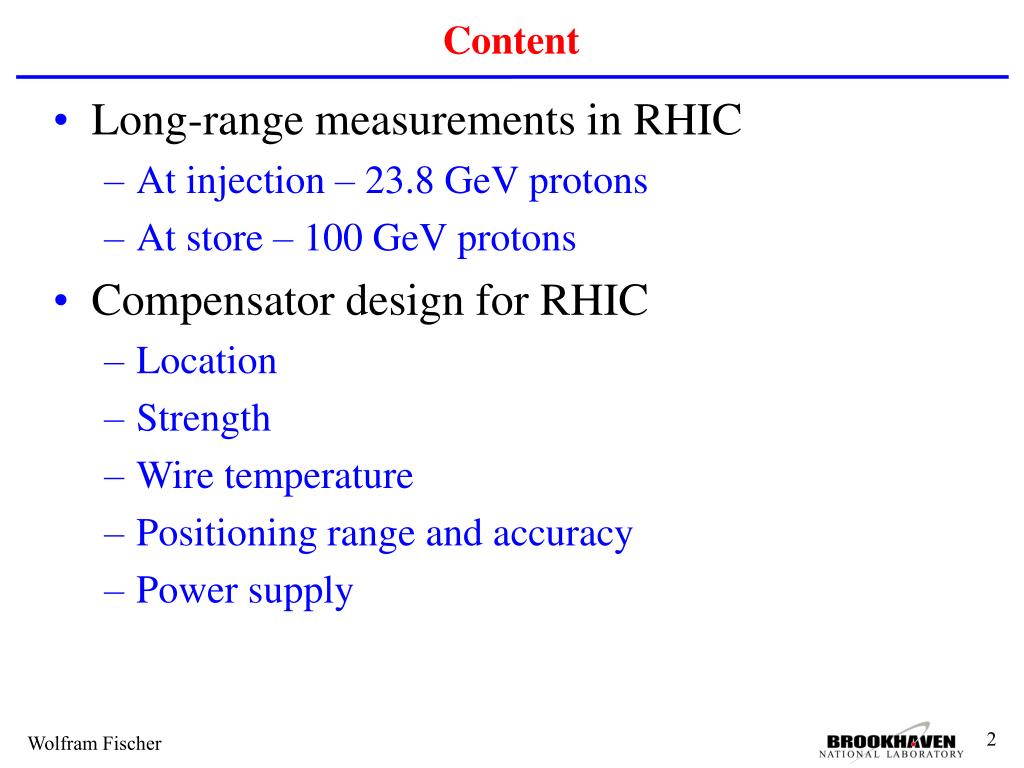 Content

• Long-range measurements in RHIC
– At injection – 23.8 GeV protons
– At store – 100 GeV protons

• Compensator design for RHIC
– Location
– Strength
– Wire temperature
– Positioning range and accuracy
– Power supply

Wolfram Fischer

BROOKHAVEN NATIONAL LABORATORY

2